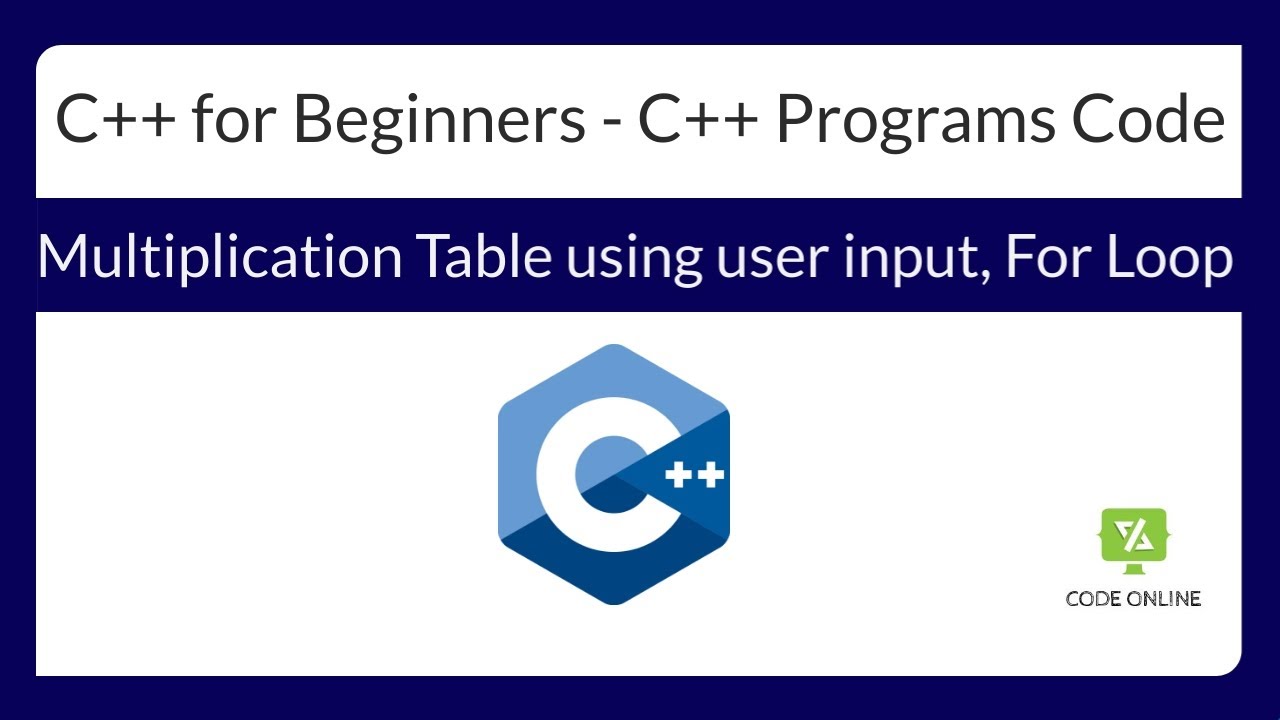 C++ for Beginners - C++ Programs Code

Multiplication Table using user input, For Loop

C++

CODE ONLINE